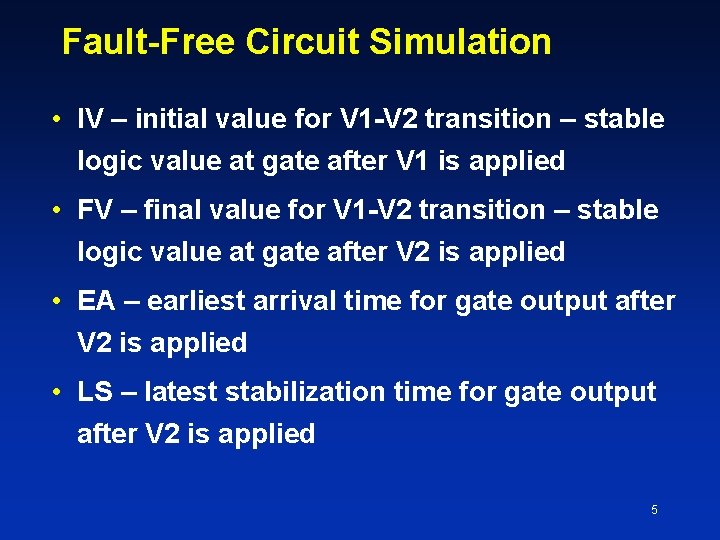 Fault-Free Circuit Simulation

• IV – initial value for V1-V2 transition – stable logic value at gate after V1 is applied

• FV – final value for V1-V2 transition – stable logic value at gate after V2 is applied

• EA – earliest arrival time for gate output after V2 is applied

• LS – latest stabilization time for gate output after V2 is applied

5